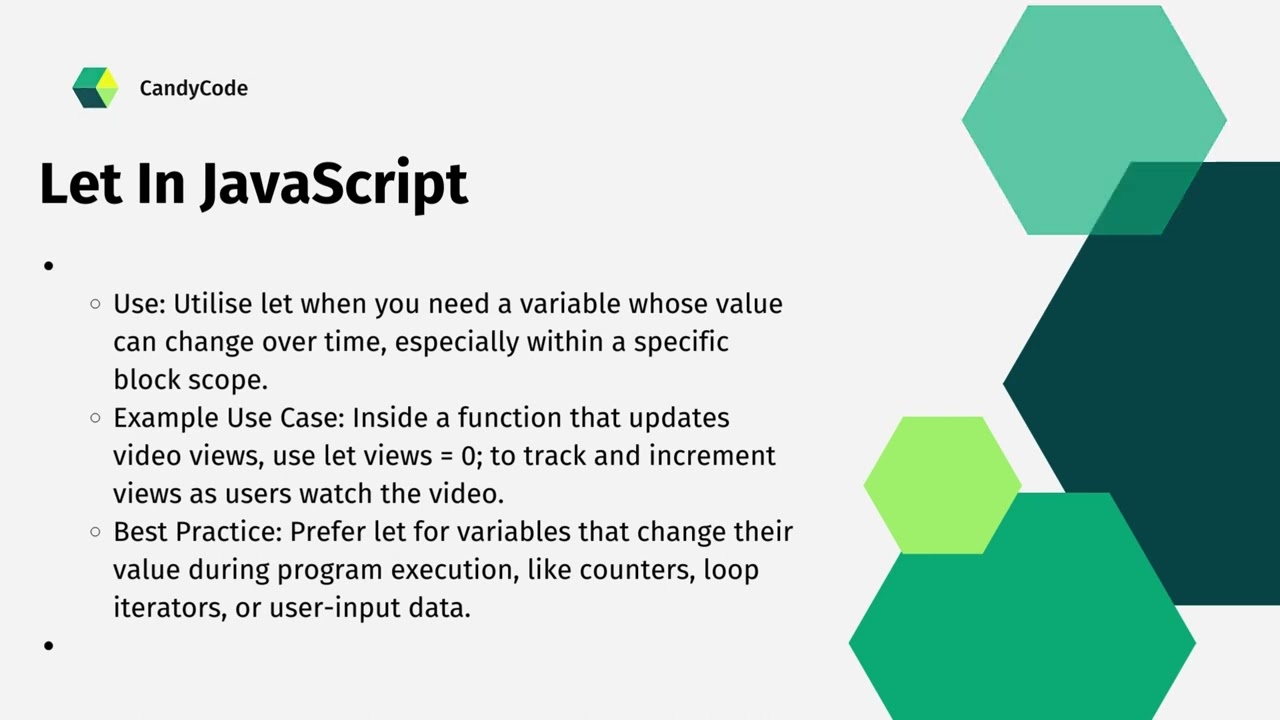 CandyCode

Let In JavaScript

•

○ Use: Utilise let when you need a variable whose value can change over time, especially within a specific block scope.
○ Example Use Case: Inside a function that updates video views, use let views = 0; to track and increment views as users watch the video.
○ Best Practice: Prefer let for variables that change their value during program execution, like counters, loop iterators, or user-input data.

•